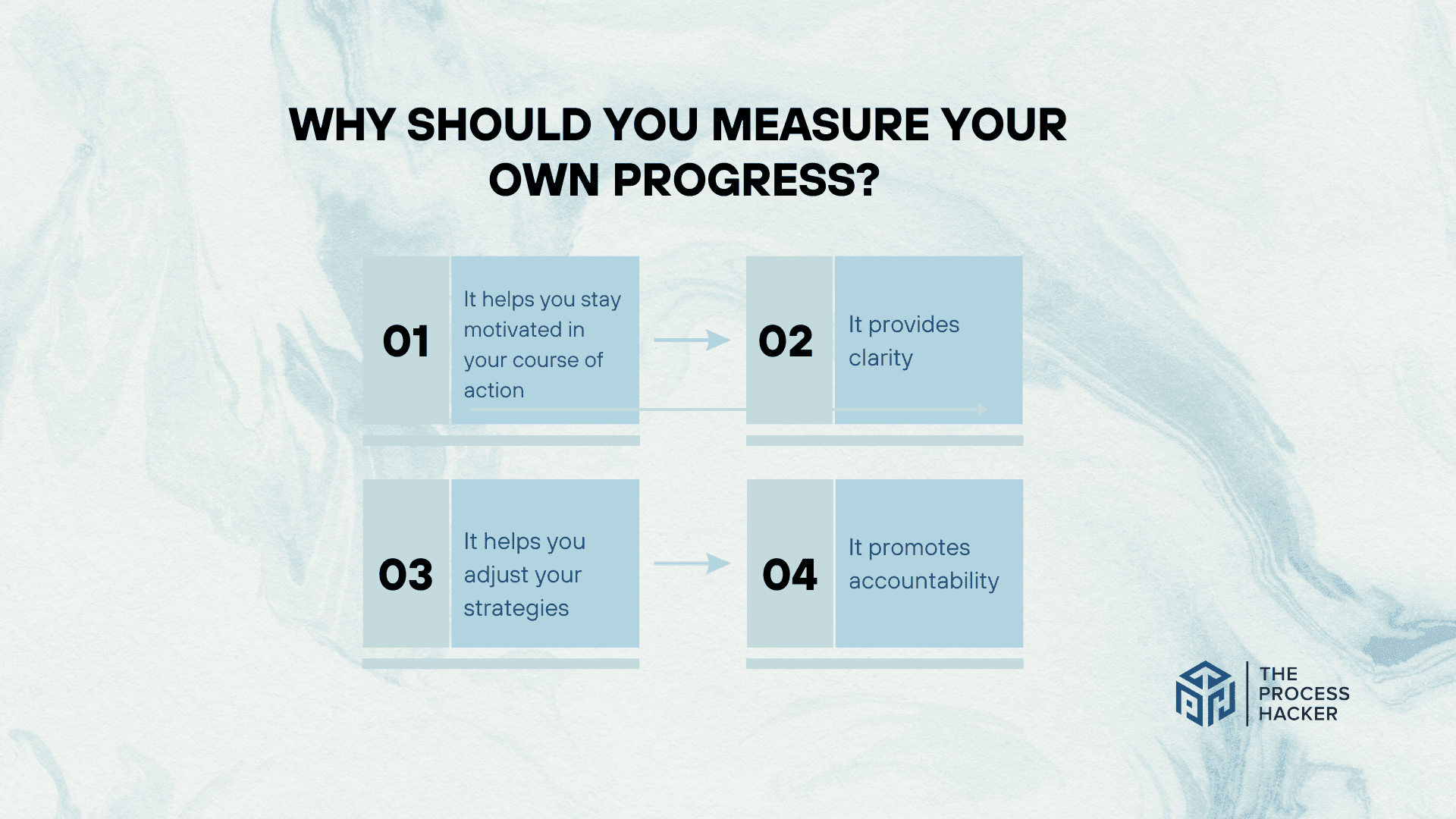 WHY SHOULD YOU MEASURE YOUR OWN PROGRESS?

01
It helps you stay motivated in your course of action

02
It provides clarity

03
It helps you adjust your strategies

04
It promotes accountability

THE PROCESS HACKER